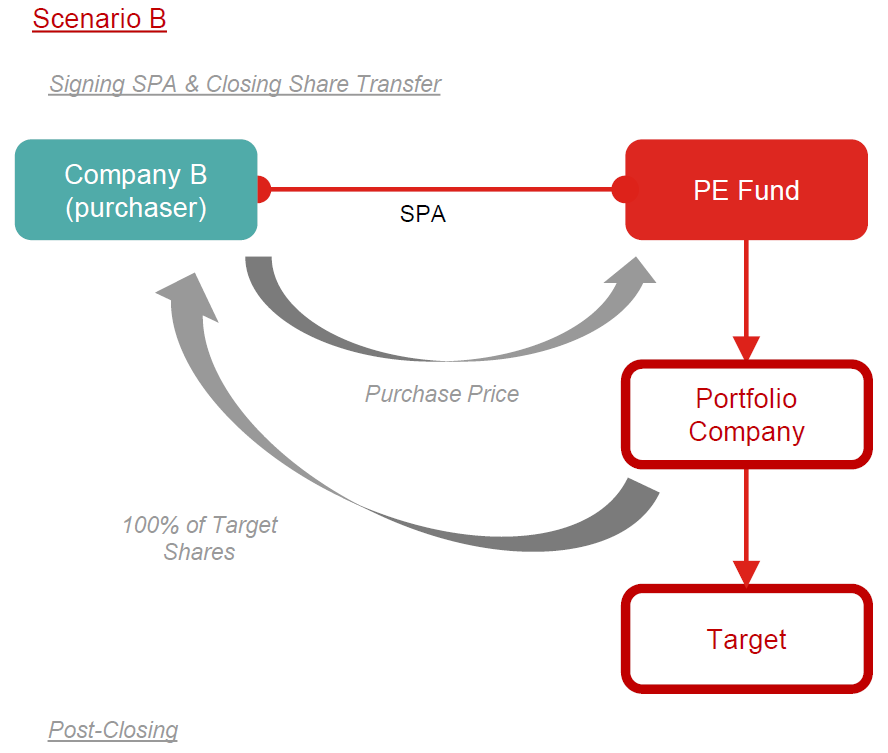 Scenario B

Signing SPA & Closing Share Transfer

Company B (purchaser)

SPA

PE Fund

Purchase Price

Portfolio Company

100% of Target Shares

Target

Post-Closing